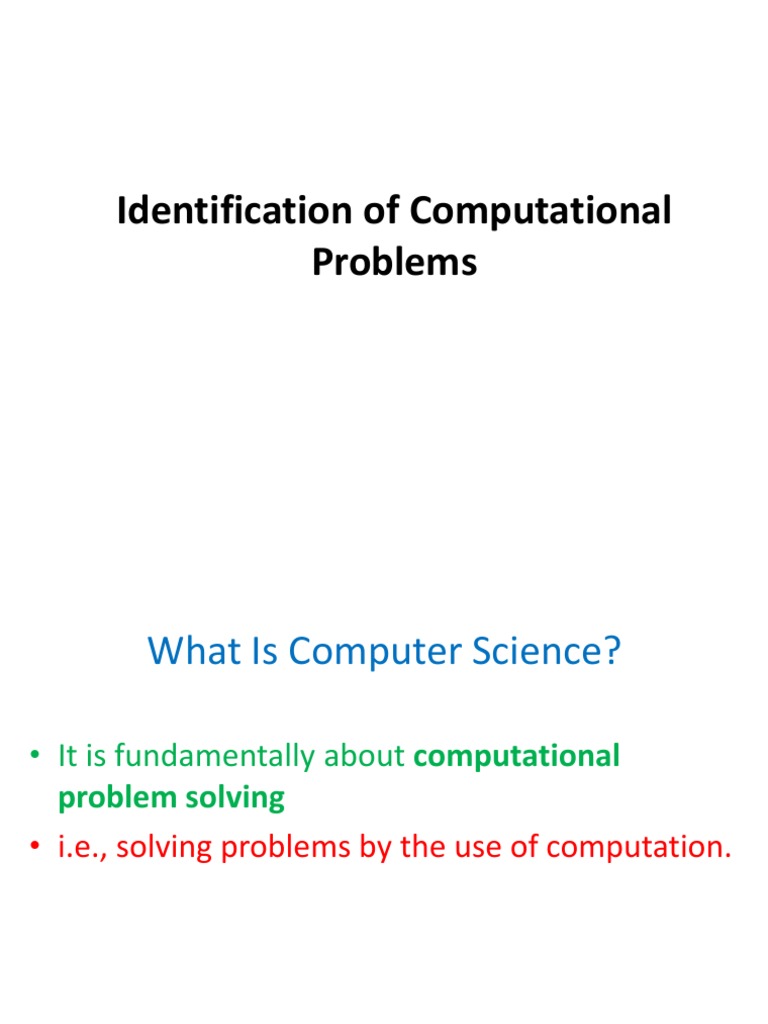 Identification of Computational Problems

What Is Computer Science?

• It is fundamentally about computational problem solving
• i.e., solving problems by the use of computation.